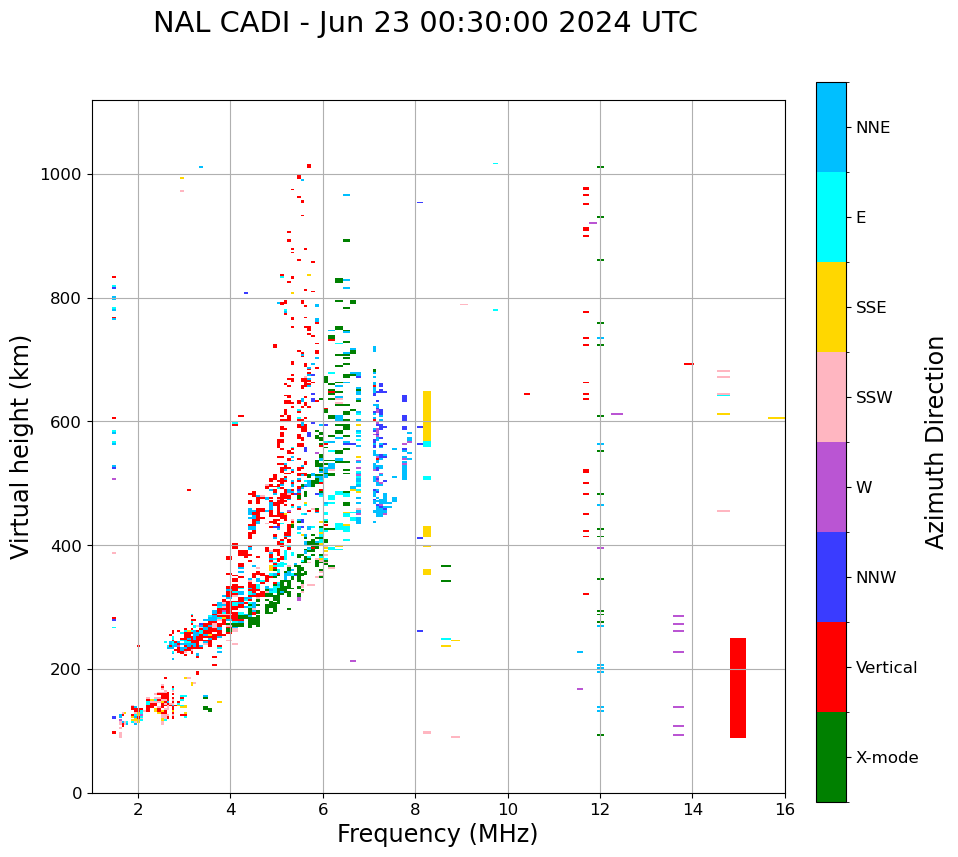 NAL CADI - Jun 23 00:30:00 2024 UTC

Virtual height (km)

1000
800
600
400
200
0

2
4
6
8
10
12
14
16

Frequency (MHz)

NNE
E
SSE
SSW
W
NNW
Vertical
X-mode

Azimuth Direction